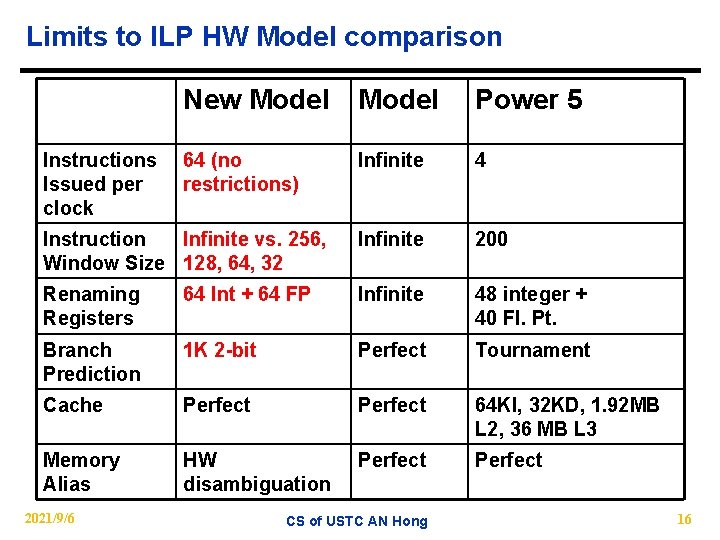 Limits to ILP HW Model comparison

| | New Model | Model | Power 5 |
|---|---|---|---|
| Instructions Issued per clock | 64 (no restrictions) | Infinite | 4 |
| Instruction Window Size | Infinite vs. 256, 128, 64, 32 | Infinite | 200 |
| Renaming Registers | 64 Int + 64 FP | Infinite | 48 integer + 40 Fl. Pt. |
| Branch Prediction | 1K 2-bit | Perfect | Tournament |
| Cache | Perfect | Perfect | 64KI, 32KD, 1.92MB L2, 36 MB L3 |
| Memory Alias | HW disambiguation | Perfect | Perfect |

2021/9/6

CS of USTC AN Hong

16